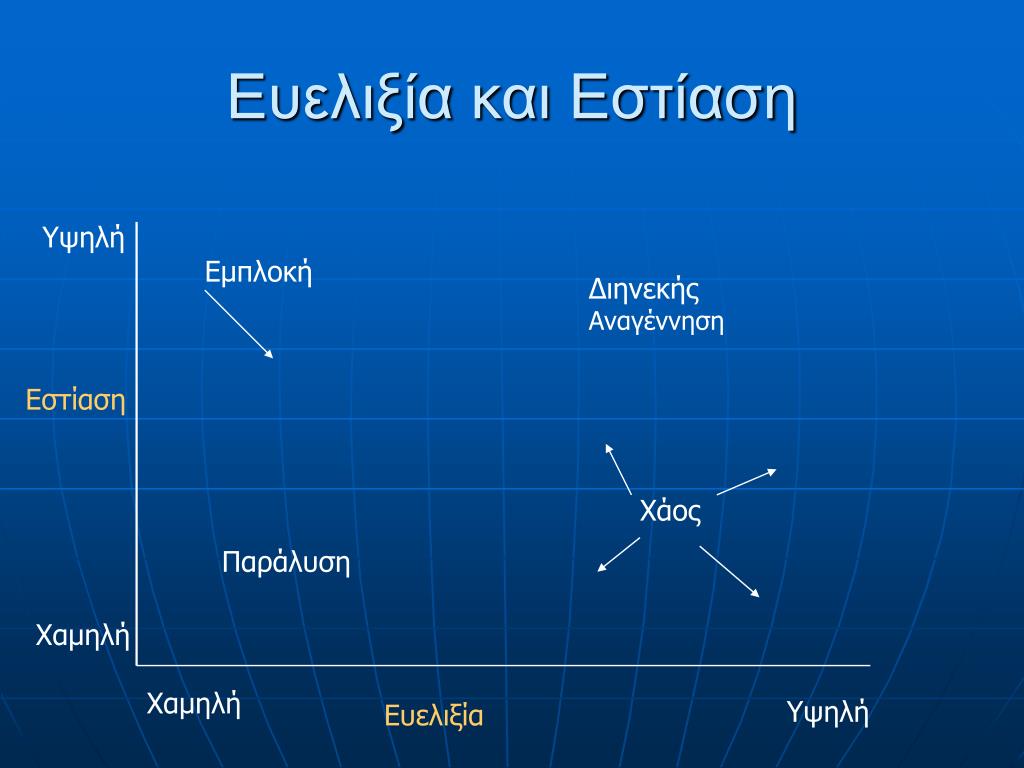 Ευελιξία και Εστίαση

Υψηλή

Εμπλοκή

Διηνεκής Αναγέννηση

Εστίαση

Χάος

Παράλυση

Χαμηλή

Χαμηλή

Ευελιξία

Υψηλή